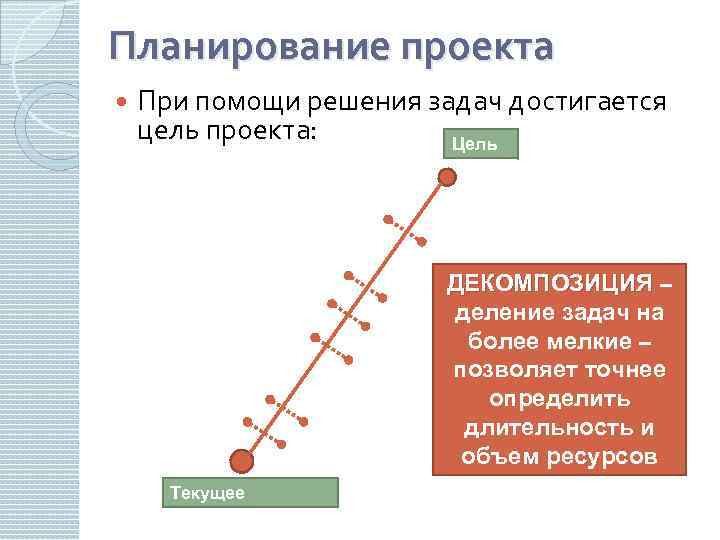 Планирование проекта

При помощи решения задач достигается цель проекта:

Цель

ДЕКОМПОЗИЦИЯ – деление задач на более мелкие – позволяет точнее определить длительность и объем ресурсов

Текущее